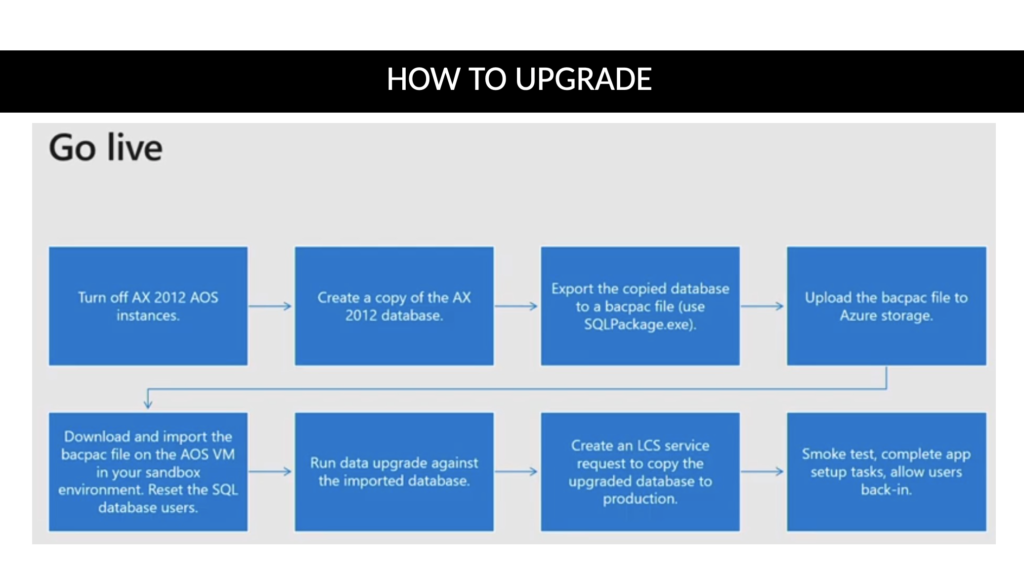 HOW TO UPGRADE

Go live

Turn off AX 2012 AOS instances.

Create a copy of the AX 2012 database.

Export the copied database to a bacpac file (use SQLPackage.exe).

Upload the bacpac file to Azure storage.

Download and import the bacpac file on the AOS VM in your sandbox environment. Reset the SQL database users.

Run data upgrade against the imported database.

Create an LCS service request to copy the upgraded database to production.

Smoke test, complete app setup tasks, allow users back-in.